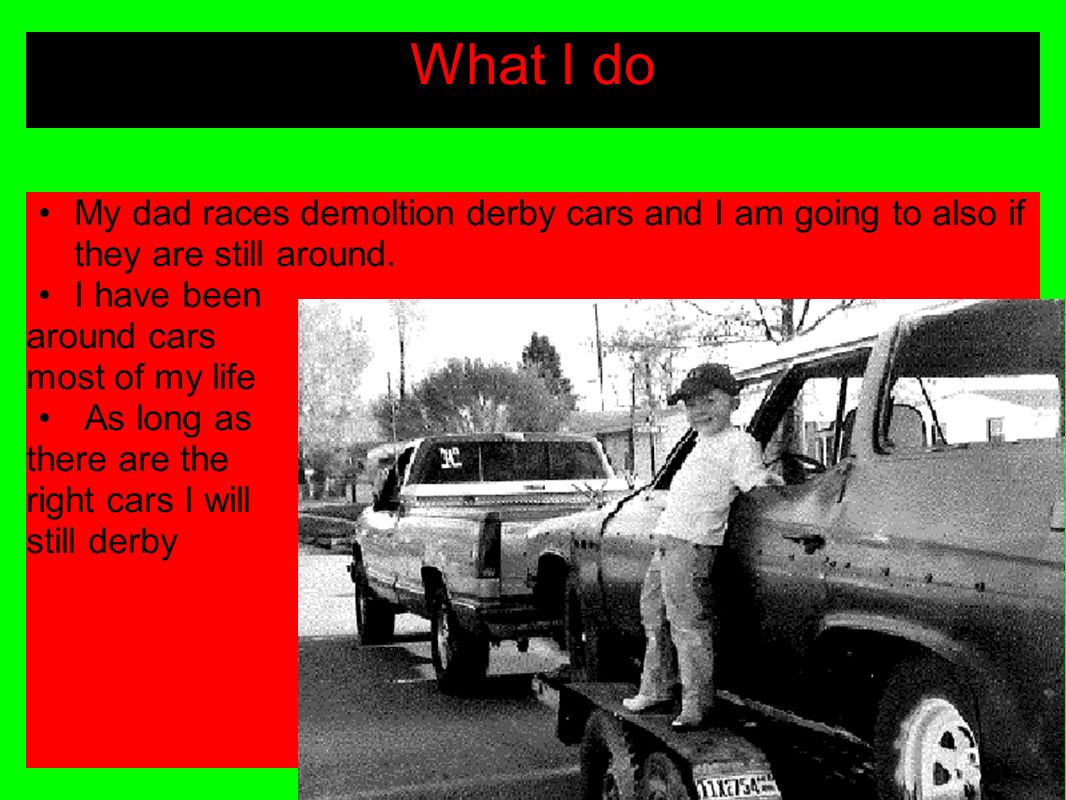 What I do

• My dad races demoltion derby cars and I am going to also if they are still around.

• I have been around cars most of my life

• As long as there are the right cars I will still derby

11X754